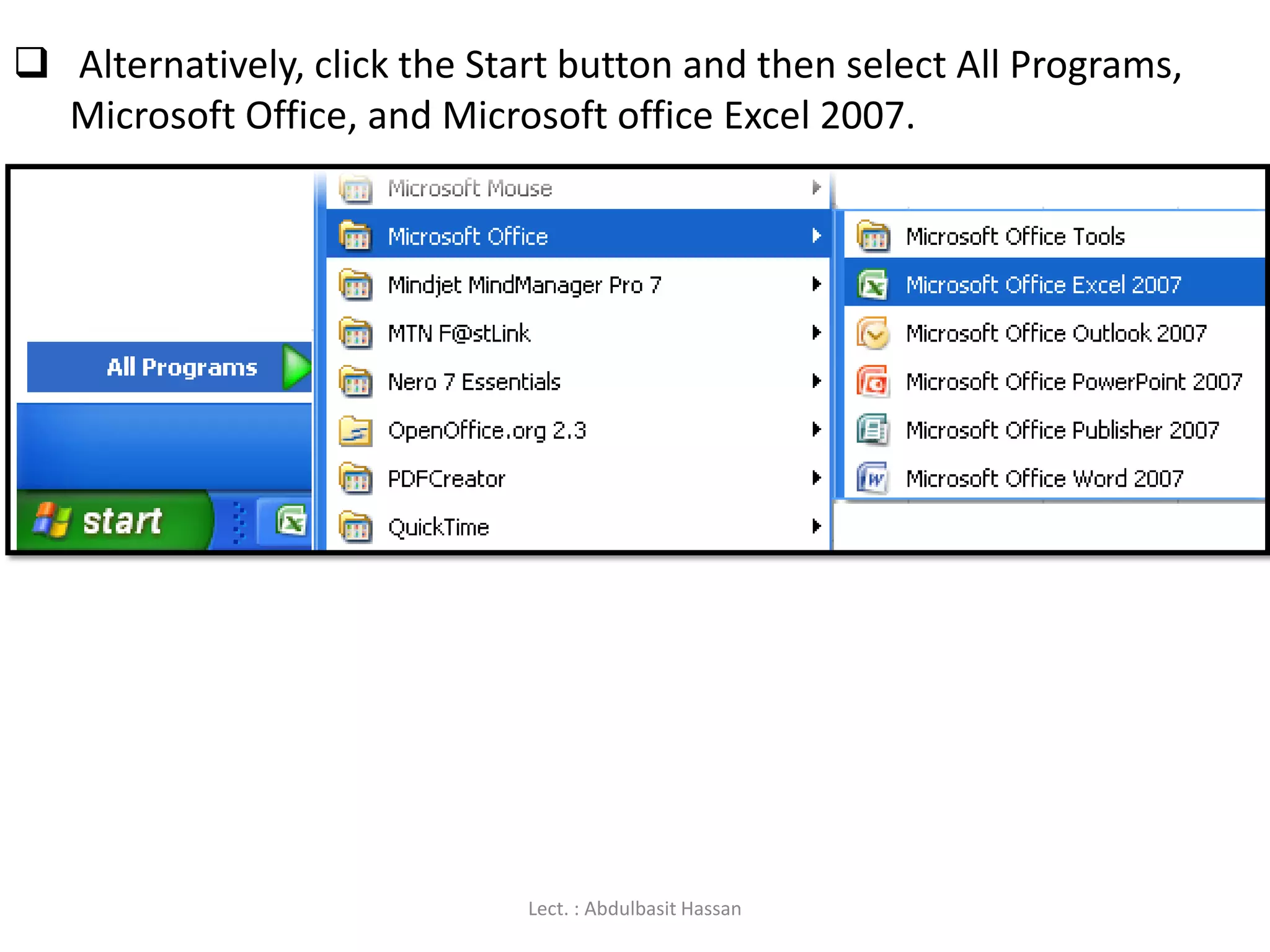 ❑ Alternatively, click the Start button and then select All Programs, Microsoft Office, and Microsoft office Excel 2007.

All Programs
start

Microsoft Mouse
Microsoft Office
Mindjet MindManager Pro 7
MTN F@stLink
Nero 7 Essentials
OpenOffice.org 2.3
PDFCreator
QuickTime

Microsoft Office Tools
Microsoft Office Excel 2007
Microsoft Office Outlook 2007
Microsoft Office PowerPoint 2007
Microsoft Office Publisher 2007
Microsoft Office Word 2007

Lect. : Abdulbasit Hassan